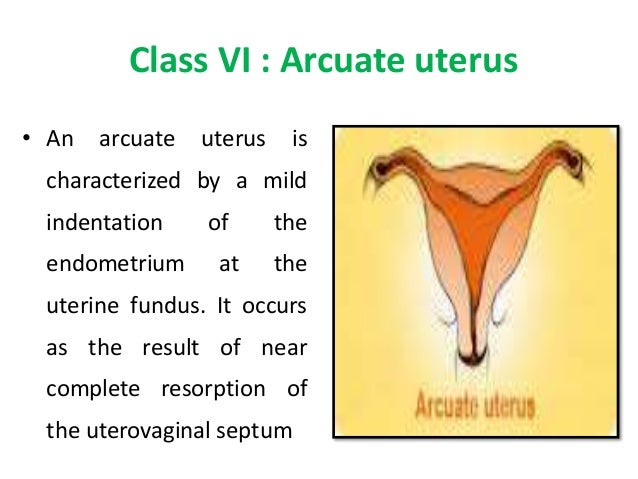 Class VI : Arcuate uterus

• An arcuate uterus is characterized by a mild indentation of the endometrium at the uterine fundus. It occurs as the result of near complete resorption of the uterovaginal septum

Arcuate uterus